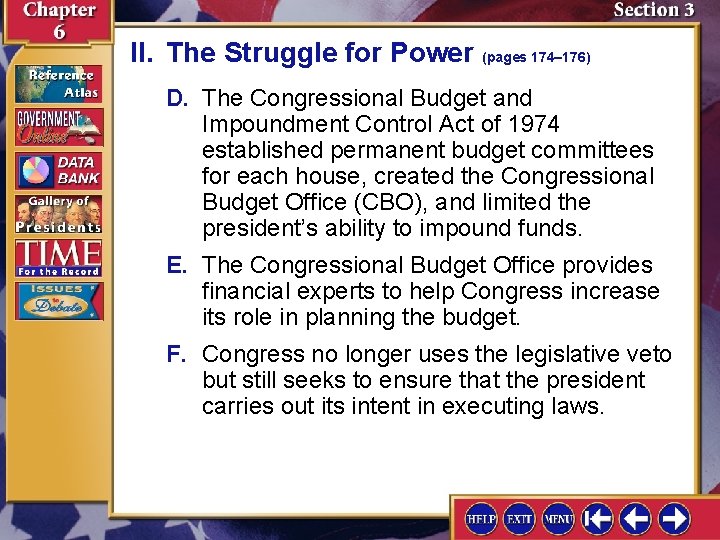 Chapter 6

Section 3

Reference Atlas

GOVERNMENT Online

DATA BANK

Gallery of Presidents

TIME For the Record

ISSUES to Debate

II. The Struggle for Power (pages 174–176)

D. The Congressional Budget and Impoundment Control Act of 1974 established permanent budget committees for each house, created the Congressional Budget Office (CBO), and limited the president's ability to impound funds.

E. The Congressional Budget Office provides financial experts to help Congress increase its role in planning the budget.

F. Congress no longer uses the legislative veto but still seeks to ensure that the president carries out its intent in executing laws.

HELP EXIT MENU